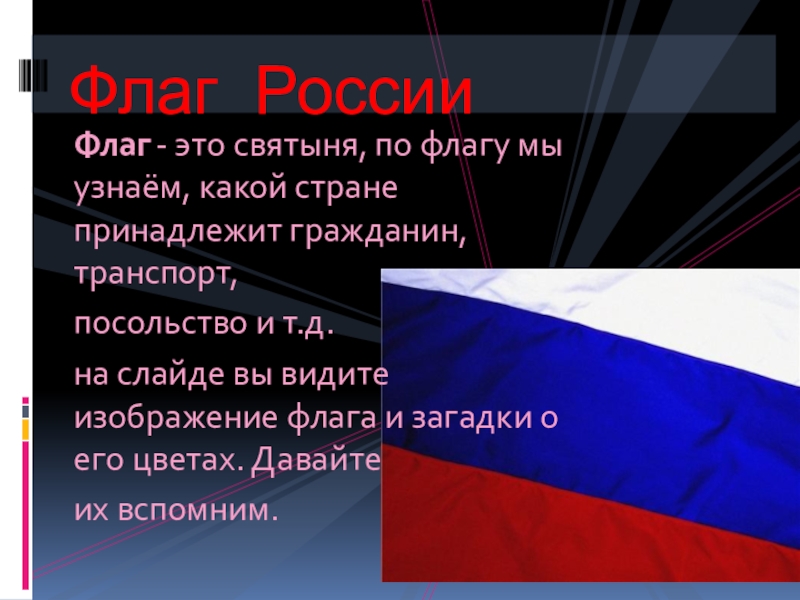 Флаг России

Флаг - это святыня, по флагу мы узнаём, какой стране принадлежит гражданин, транспорт,

посольство и т.д.

на слайде вы видите изображение флага и загадки о его цветах. Давайте

их вспомним.